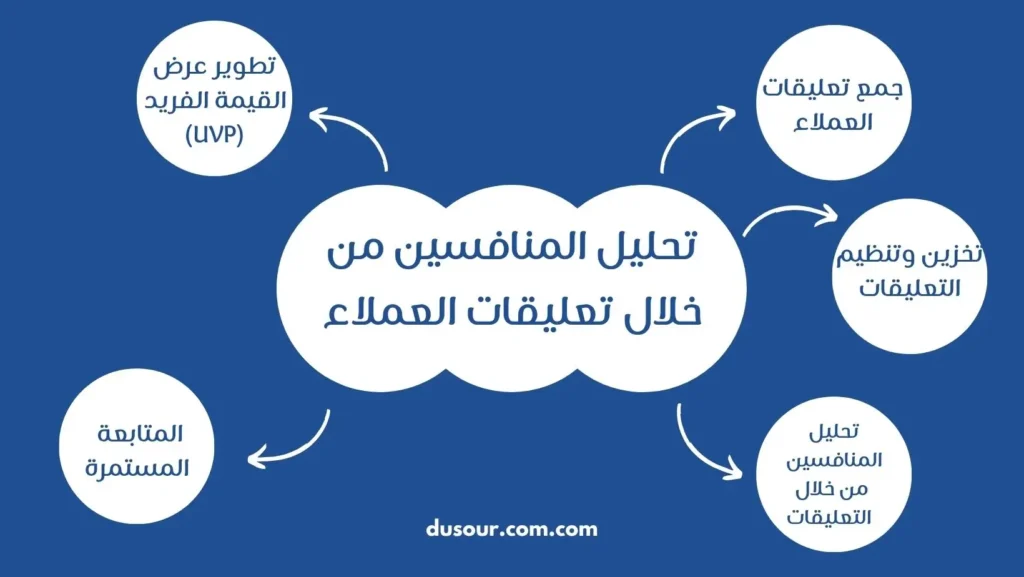 تحليل المنافسين من خلال تعليقات العملاء

جمع تعليقات العملاء

تخزين وتنظيم التعليقات

تحليل المنافسين من خلال التعليقات

المتابعة المستمرة

تطوير عرض القيمة الفريد (UVP)

dusour.com.com